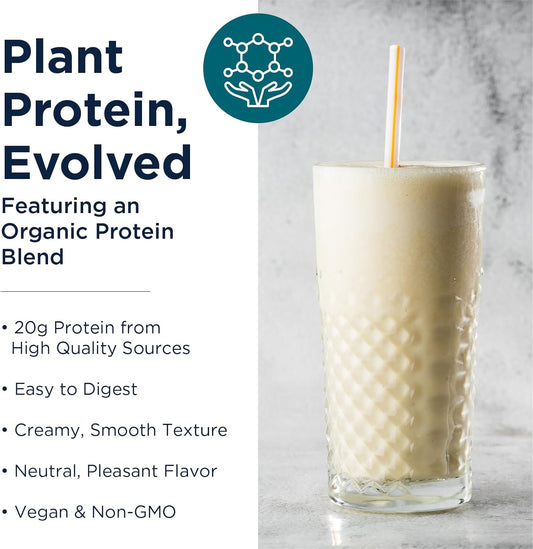 Plant Protein, Evolved

Featuring an Organic Protein Blend

• 20g Protein from High Quality Sources

• Easy to Digest

• Creamy, Smooth Texture

• Neutral, Pleasant Flavor

• Vegan & Non-GMO